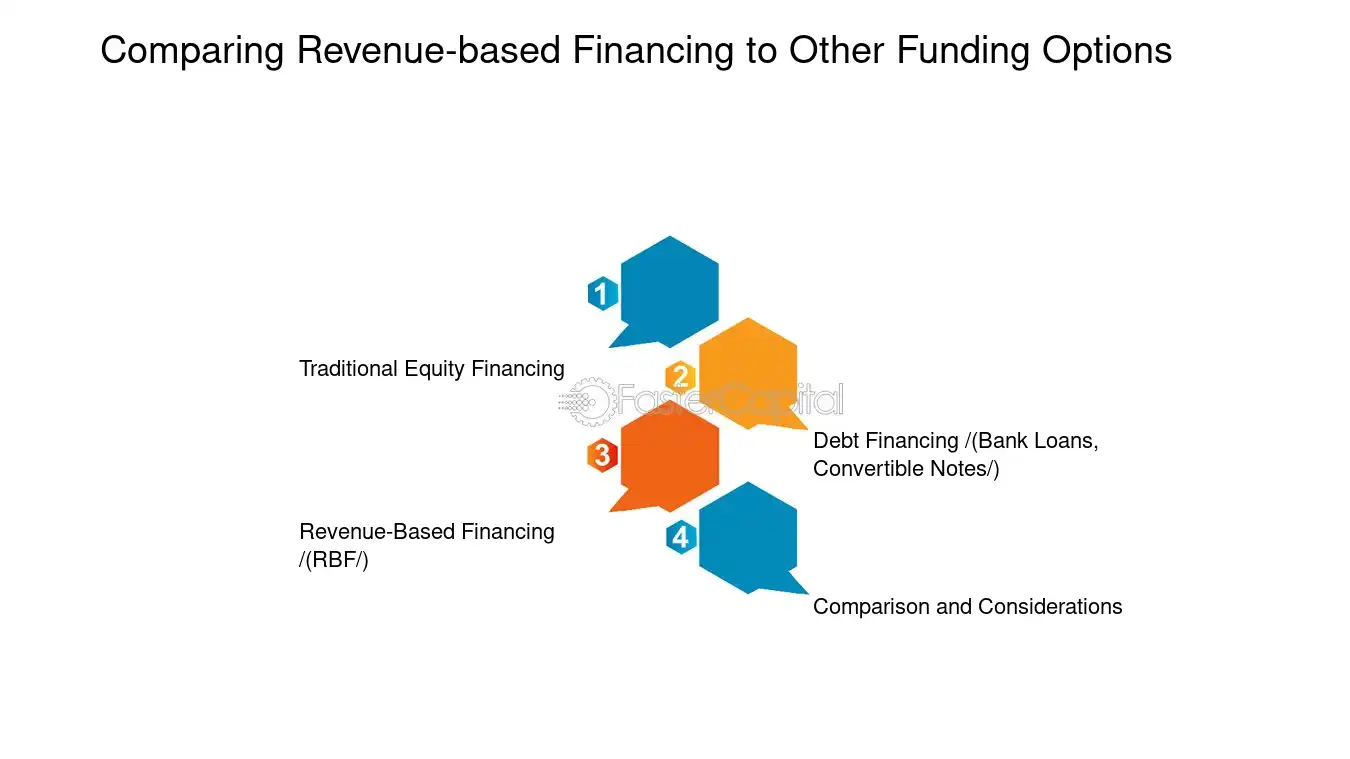 Comparing Revenue-based Financing to Other Funding Options

1

Traditional Equity Financing

2

FasterCapital

Debt Financing /(Bank Loans, Convertible Notes/)

3

Revenue-Based Financing /(RBF/)

4

Comparison and Considerations